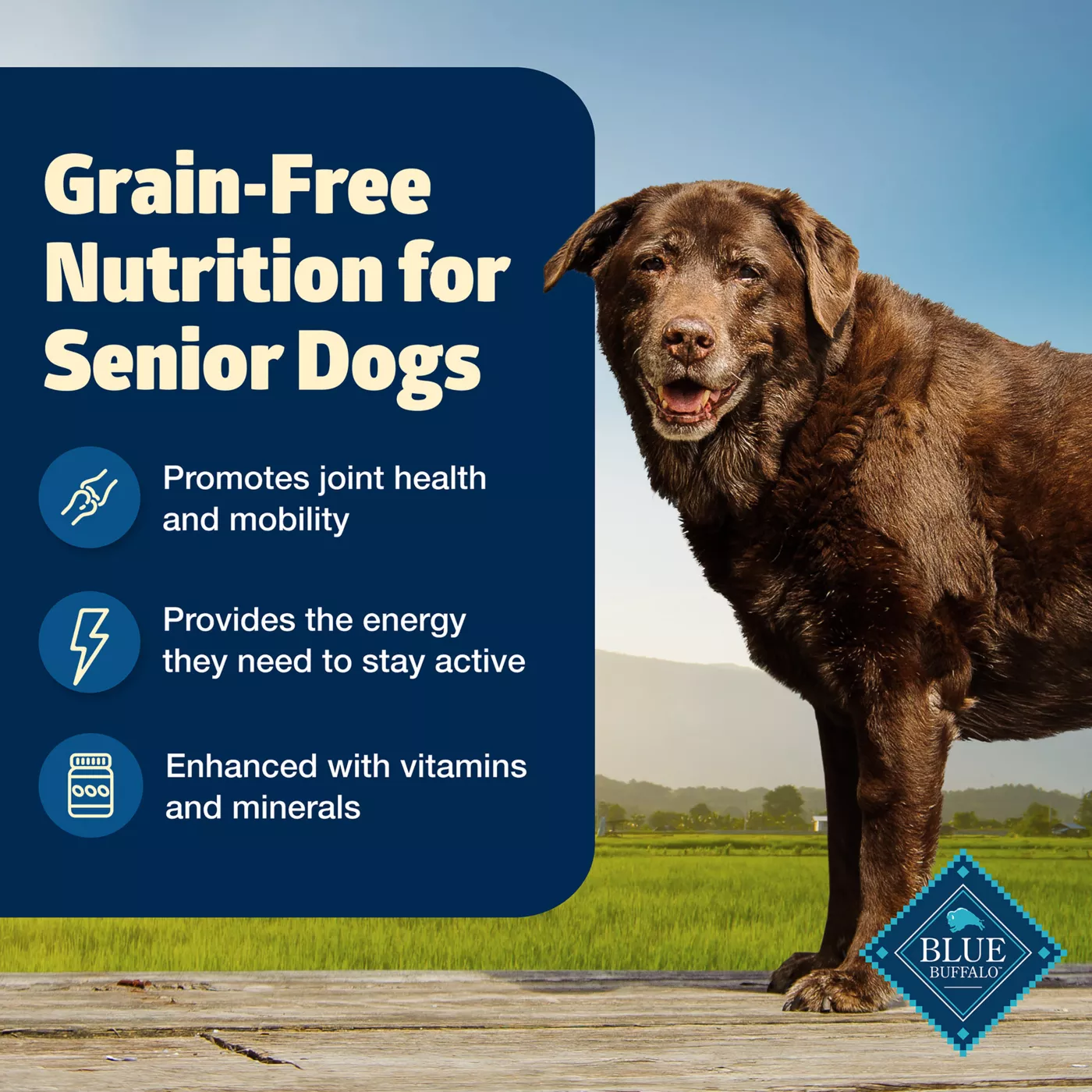 Grain-Free Nutrition for Senior Dogs

Promotes joint health and mobility

Provides the energy they need to stay active

Enhanced with vitamins and minerals

BLUE BUFFALO™